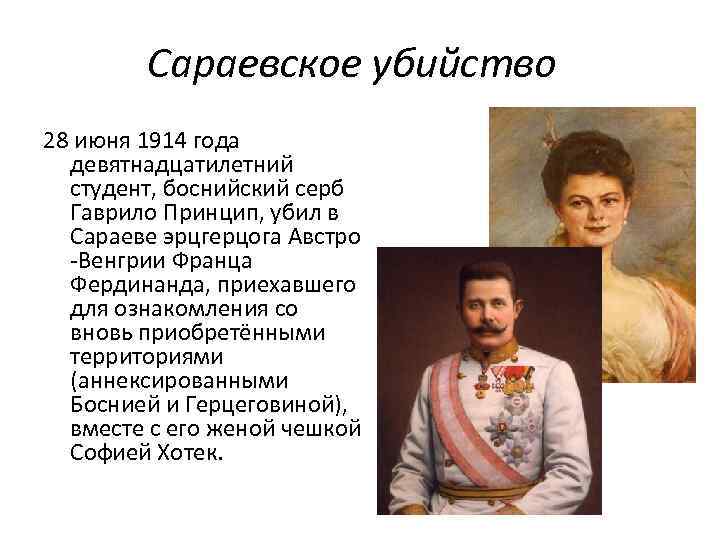 Сараевское убийство

28 июня 1914 года девятнадцатилетний студент, боснийский серб Гаврило Принцип, убил в Сараеве эрцгерцога Австро -Венгрии Франца Фердинанда, приехавшего для ознакомления со вновь приобретёнными территориями (аннексированными Боснией и Герцеговиной), вместе с его женой чешкой Софией Хотек.